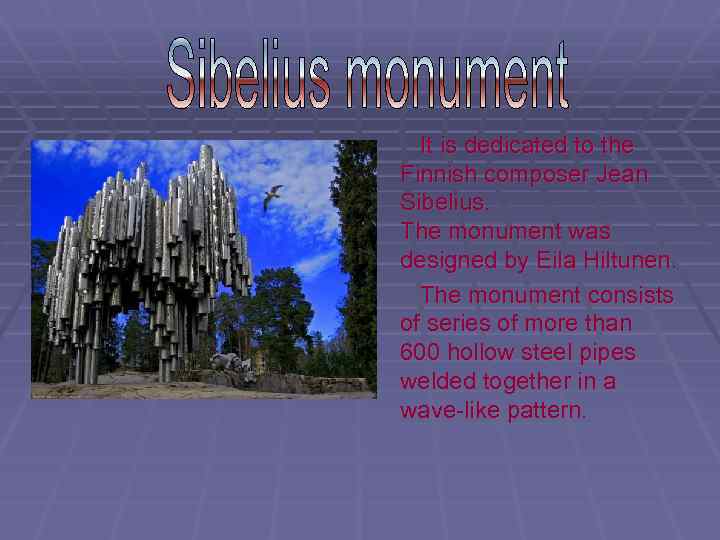 Sibelius monument

It is dedicated to the Finnish composer Jean Sibelius.
The monument was designed by Eila Hiltunen.

The monument consists of series of more than 600 hollow steel pipes welded together in a wave-like pattern.